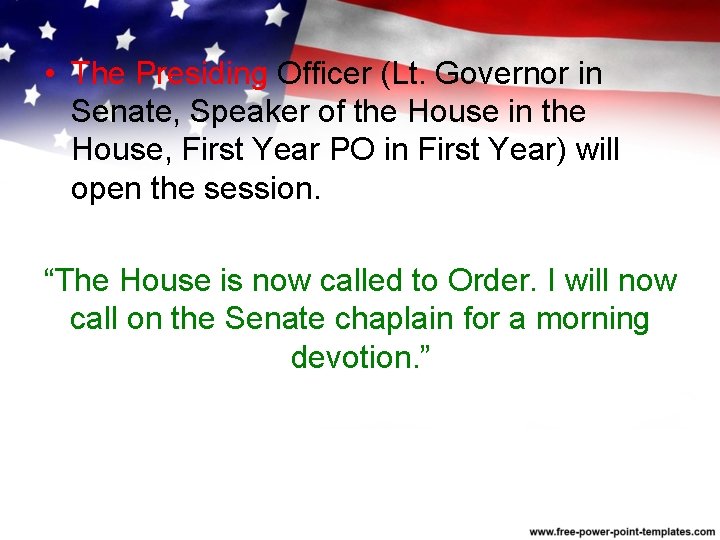 • The Presiding Officer (Lt. Governor in Senate, Speaker of the House in the House, First Year PO in First Year) will open the session.

“The House is now called to Order. I will now call on the Senate chaplain for a morning devotion.”

www.free-power-point-templates.com